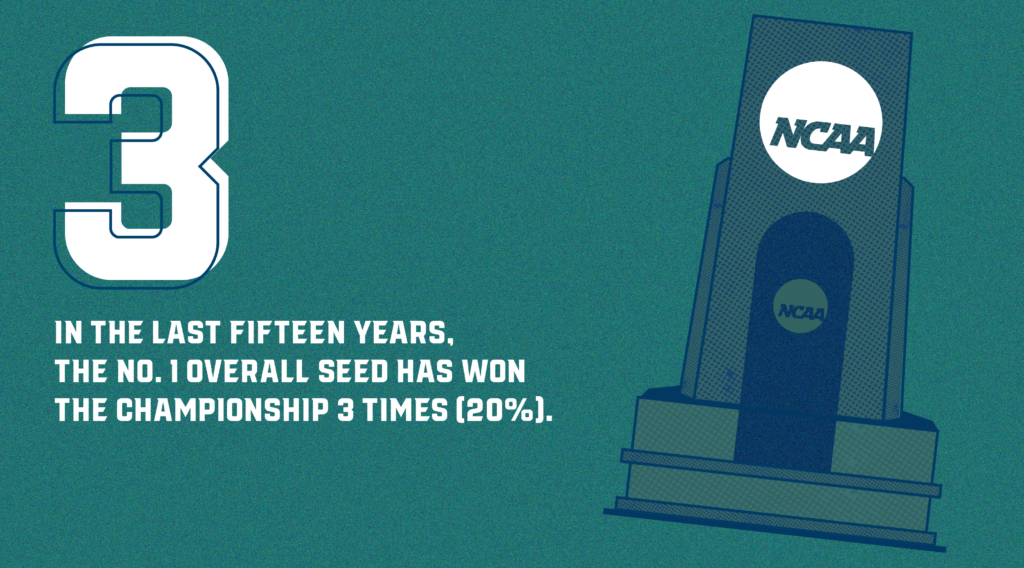 3

IN THE LAST FIFTEEN YEARS, THE NO. 1 OVERALL SEED HAS WON THE CHAMPIONSHIP 3 TIMES (20%).

NCAA

NCAA